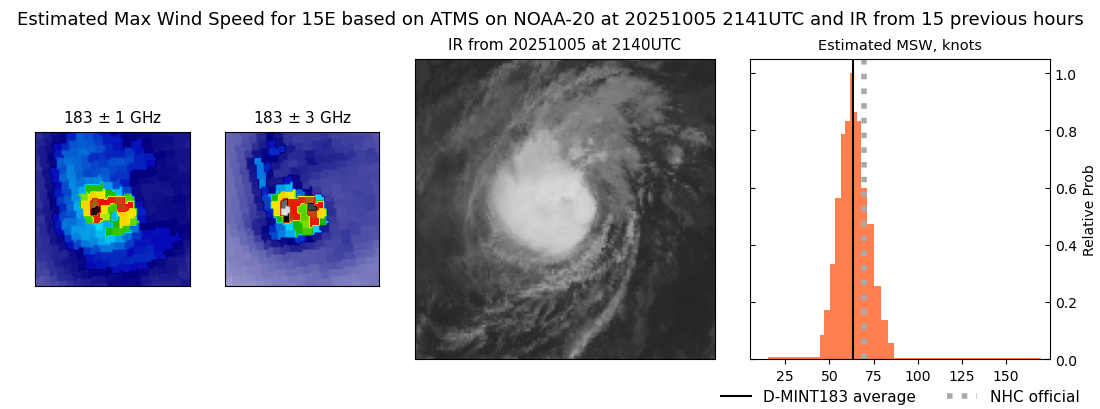 Estimated Max Wind Speed for 15E based on ATMS on NOAA-20 at 20251005 2141UTC and IR from 15 previous hours

183 ± 1 GHz

183 ± 3 GHz

IR from 20251005 at 2140UTC

Estimated MSW, knots

1.0
0.8
0.6
0.4
0.2
0.0

Relative Prob

25 50 75 100 125 150

D-MINT183 average
NHC official